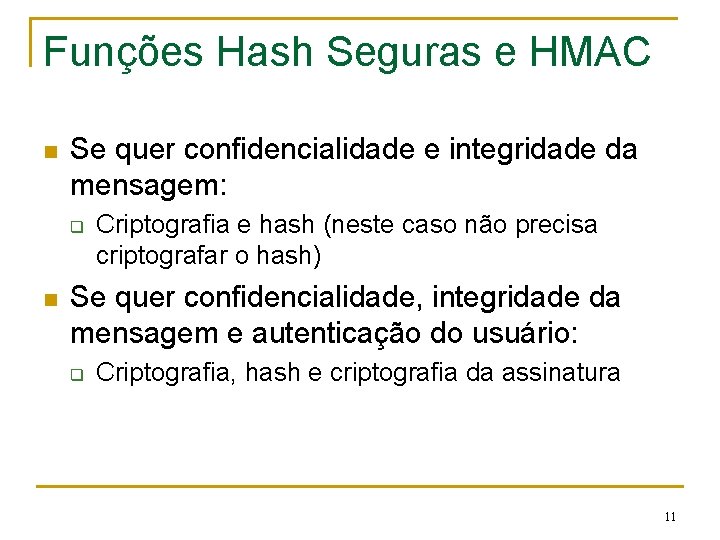 Funções Hash Seguras e HMAC

- Se quer confidencialidade e integridade da mensagem:
  - Criptografia e hash (neste caso não precisa criptografar o hash)
- Se quer confidencialidade, integridade da mensagem e autenticação do usuário:
  - Criptografia, hash e criptografia da assinatura

11